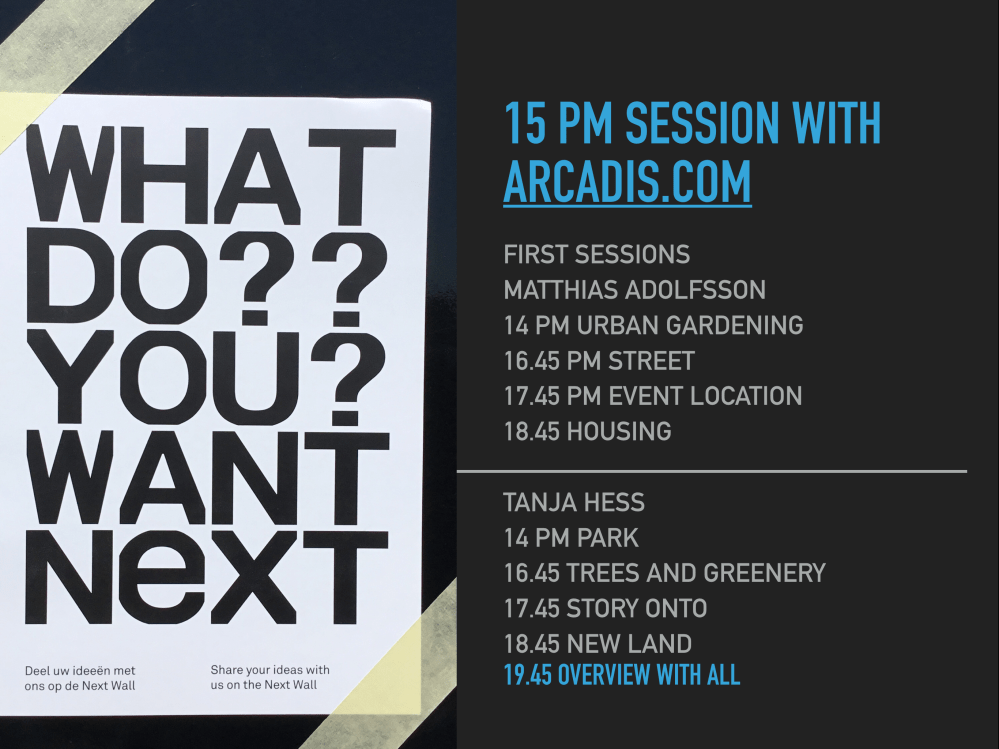 WHAT DO?? YOU? WANT NeXT

Deel uw ideeën met ons op de Next Wall

Share your ideas with us on the Next Wall

15 PM SESSION WITH ARCADIS.COM

FIRST SESSIONS
MATTHIAS ADOLFSSON
14 PM URBAN GARDENING
16.45 PM STREET
17.45 PM EVENT LOCATION
18.45 HOUSING

TANJA HESS
14 PM PARK
16.45 TREES AND GREENERY
17.45 STORY ONTO
18.45 NEW LAND
19.45 OVERVIEW WITH ALL